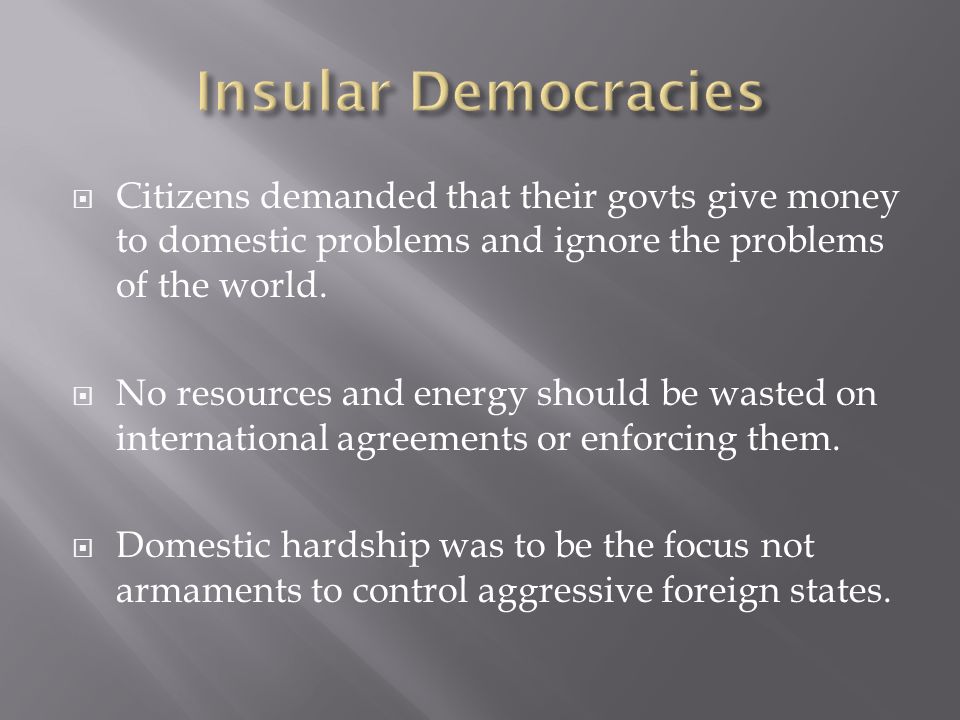 Insular Democracies

Citizens demanded that their govts give money to domestic problems and ignore the problems of the world.

No resources and energy should be wasted on international agreements or enforcing them.

Domestic hardship was to be the focus not armaments to control aggressive foreign states.